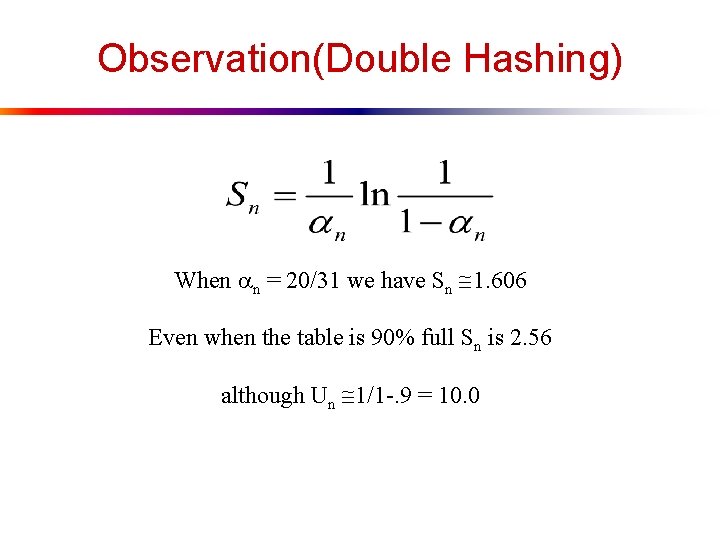 Observation(Double Hashing)

$S_n = \frac{1}{\alpha_n} \ln \frac{1}{1-\alpha_n}$

When $\alpha_n = 20/31$ we have $S_n \cong 1.606$

Even when the table is 90% full $S_n$ is 2.56

although $U_n \cong 1/1-.9 = 10.0$